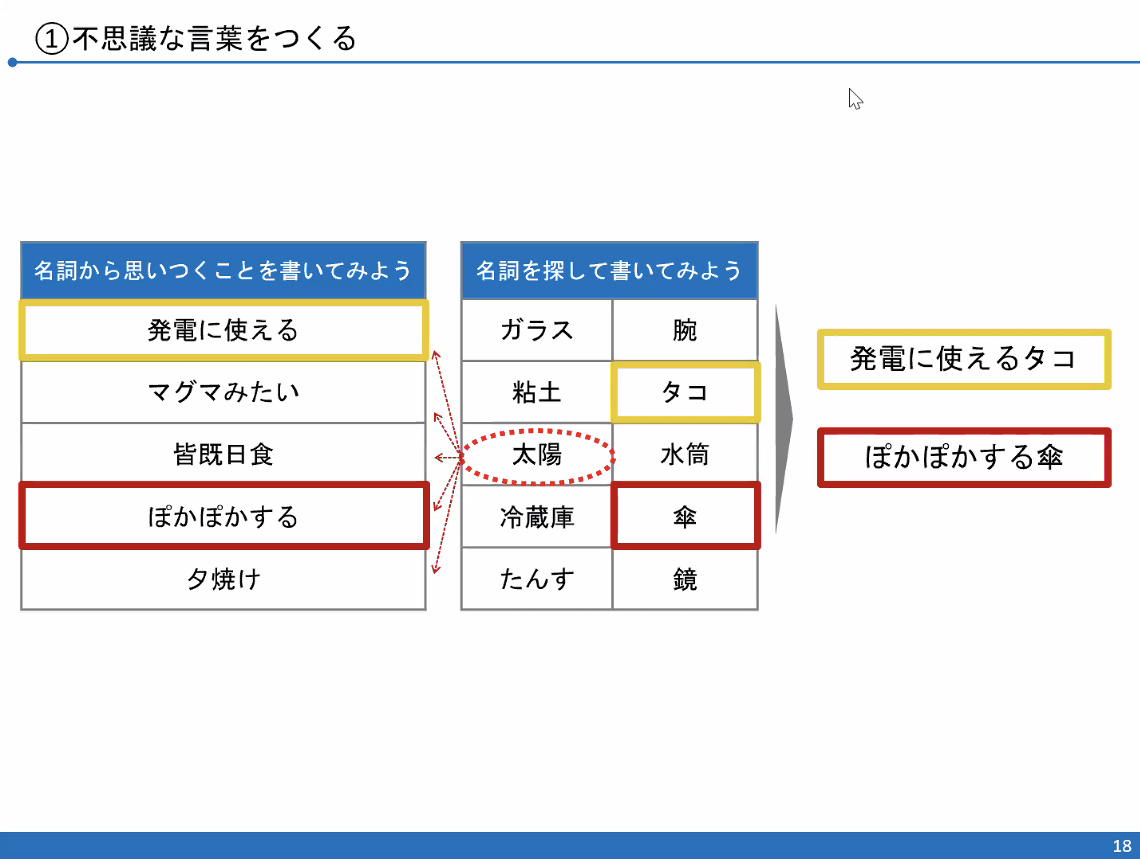 ①不思議な言葉をつくる

| 名詞から思いつくことを書いてみよう |
|---|
| 発電に使える |
| マグマみたい |
| 皆既日食 |
| ぽかぽかする |
| 夕焼け |

| 名詞を探して書いてみよう | |
|---|---|
| ガラス | 腕 |
| 粘土 | タコ |
| 太陽 | 水筒 |
| 冷蔵庫 | 傘 |
| たんす | 鏡 |

発電に使えるタコ

ぽかぽかする傘

18